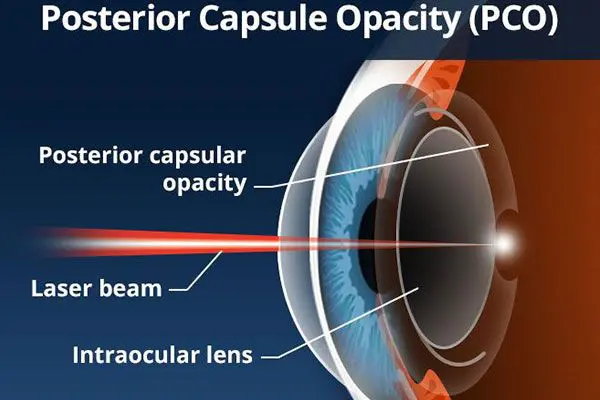 Posterior Capsule Opacity (PCO)

Posterior capsular opacity

Laser beam

Intraocular lens